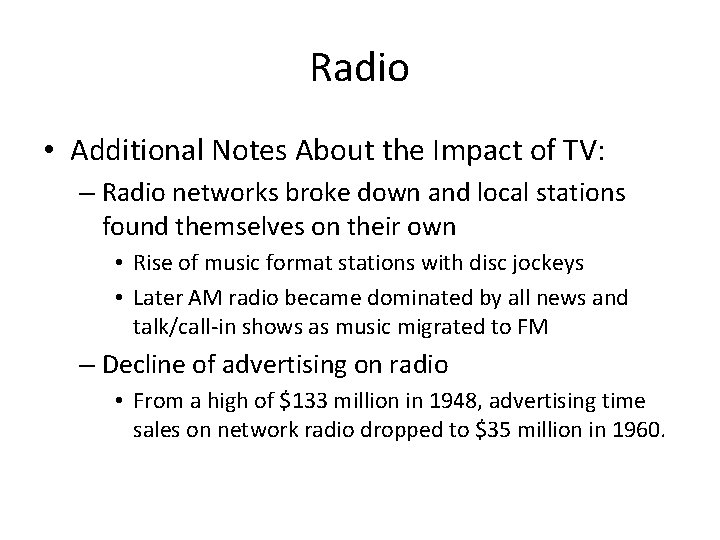 Radio

• Additional Notes About the Impact of TV:
– Radio networks broke down and local stations found themselves on their own
• Rise of music format stations with disc jockeys
• Later AM radio became dominated by all news and talk/call-in shows as music migrated to FM
– Decline of advertising on radio
• From a high of \$133 million in 1948, advertising time sales on network radio dropped to \$35 million in 1960.